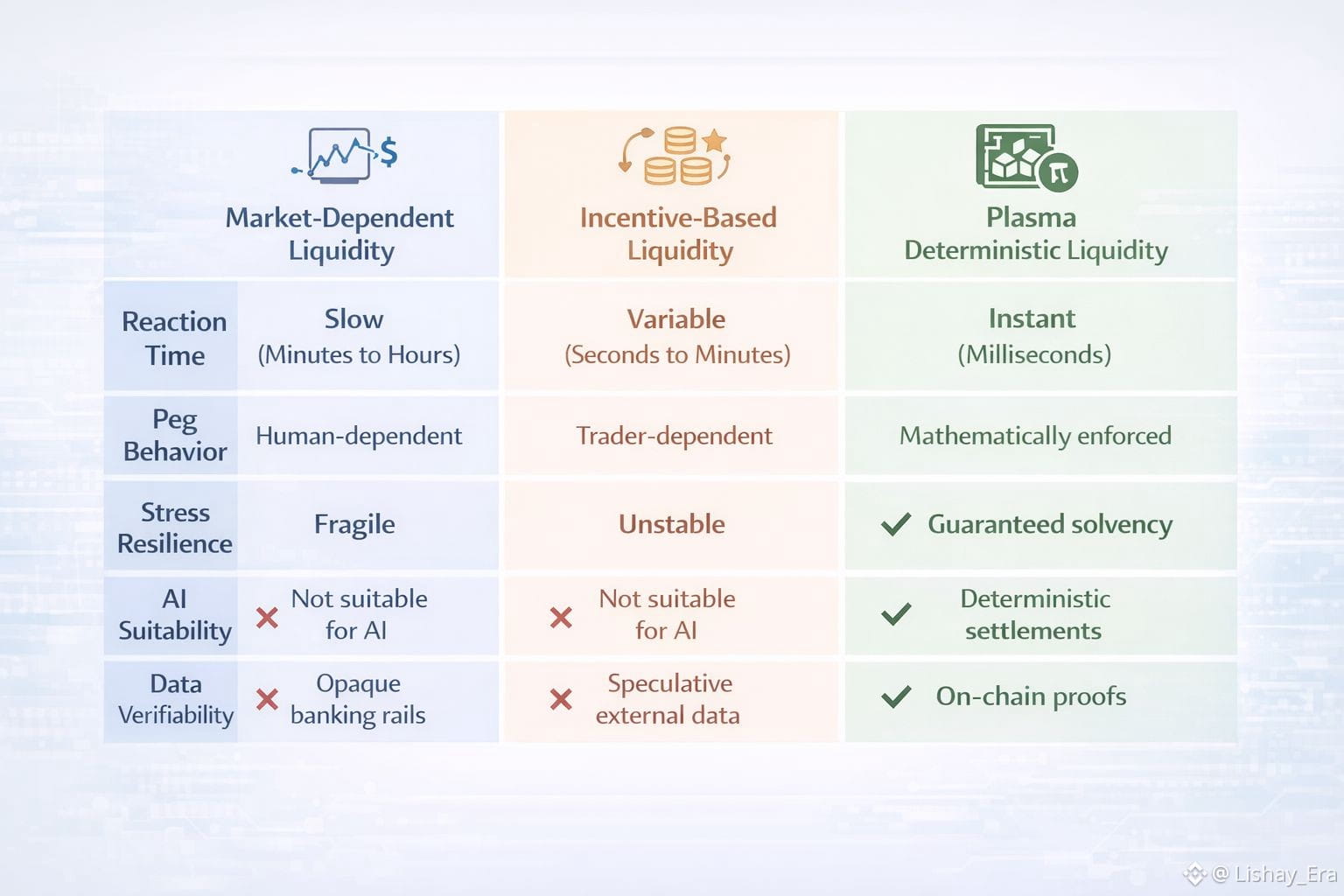 | | Market-Dependent Liquidity | Incentive-Based Liquidity | Plasma Deterministic Liquidity |
|---|---|---|---|
| Reaction Time | Slow (Minutes to Hours) | Variable (Seconds to Minutes) | Instant (Milliseconds) |
| Peg Behavior | Human-dependent | Trader-dependent | Mathematically enforced |
| Stress Resilience | Fragile | Unstable | ✓ Guaranteed solvency |
| AI Suitability | ✗ Not suitable for AI | ✗ Not suitable for AI | ✓ Deterministic settlements |
| Data Verifiability | ✗ Opaque banking rails | ✗ Speculative external data | ✓ On-chain proofs |

@ Lishay_Era